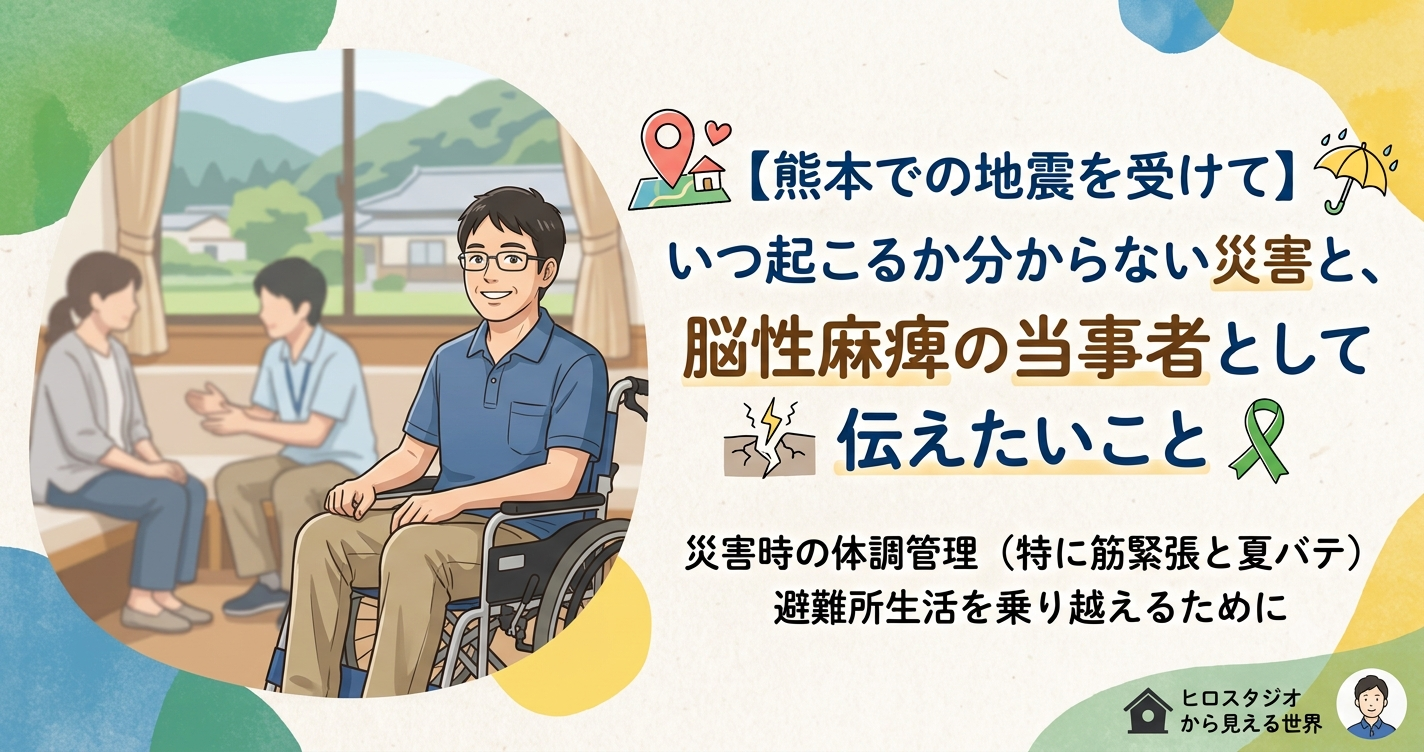 【熊本での地震を受けて】
いつ起こるか分からない災害と、
脳性麻痺の当事者として
伝えたいこと

災害時の体調管理（特に筋緊張と夏バテ）
避難所生活を乗り越えるために

ヒロスタジオ
から見える世界